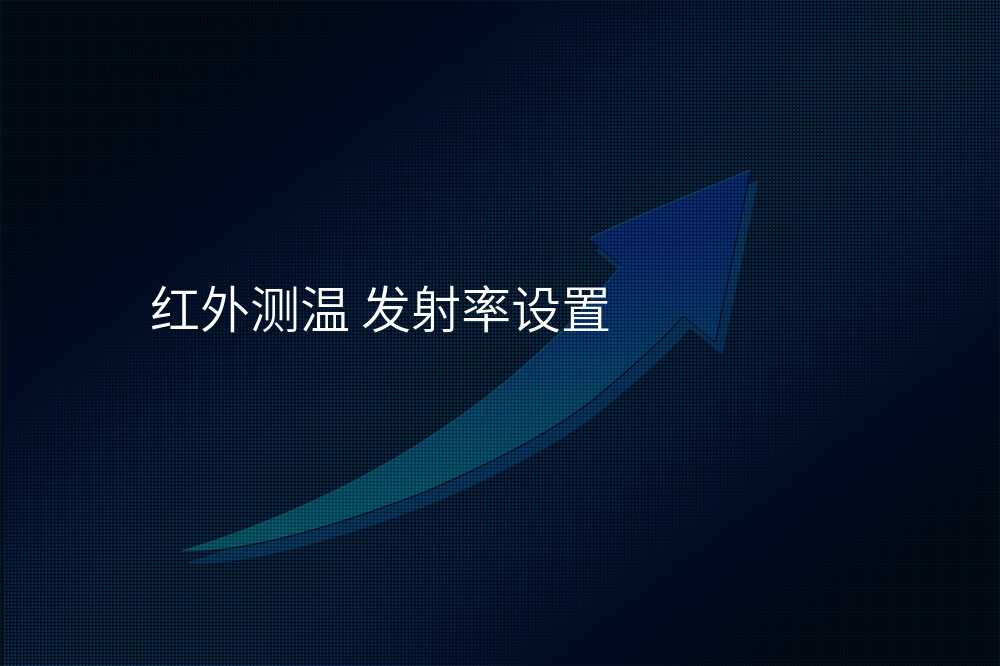 红外测温 发射率设置